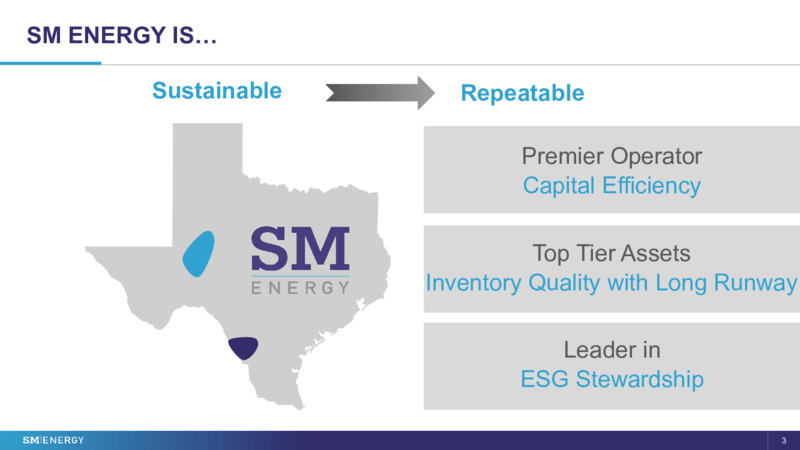 SM ENERGY IS…

Sustainable

Repeatable

SM
ENERGY

Premier Operator
Capital Efficiency

Top Tier Assets
Inventory Quality with Long Runway

Leader in
ESG Stewardship

SM|ENERGY

3